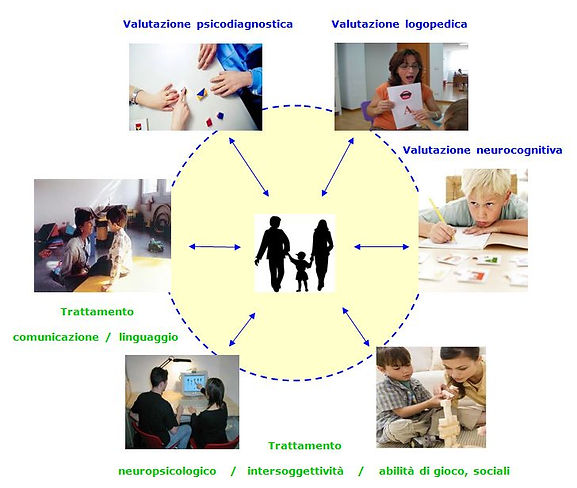 Valutazione psicodiagnostica

Valutazione logopedica

A

Valutazione neurocognitiva

Trattamento

comunicazione / linguaggio

Trattamento

neuropsicologico / intersoggettività / abilità di gioco, sociali